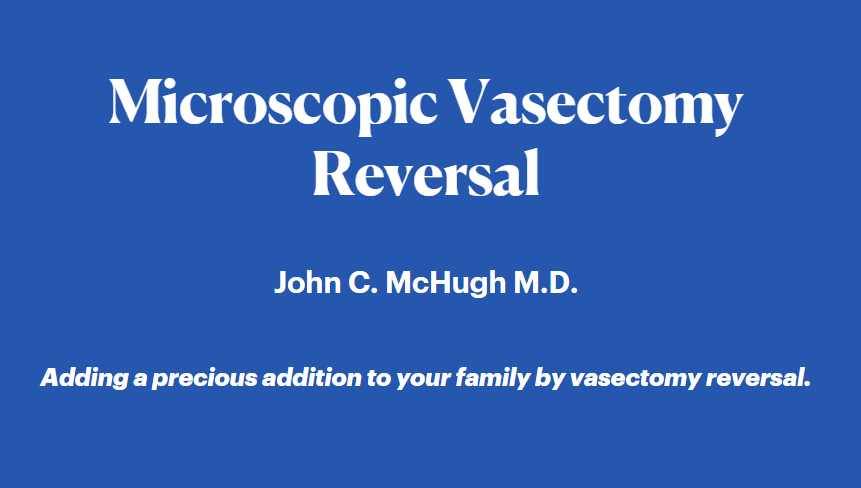 Microscopic Vasectomy Reversal

John C. McHugh M.D.

Adding a precious addition to your family by vasectomy reversal.